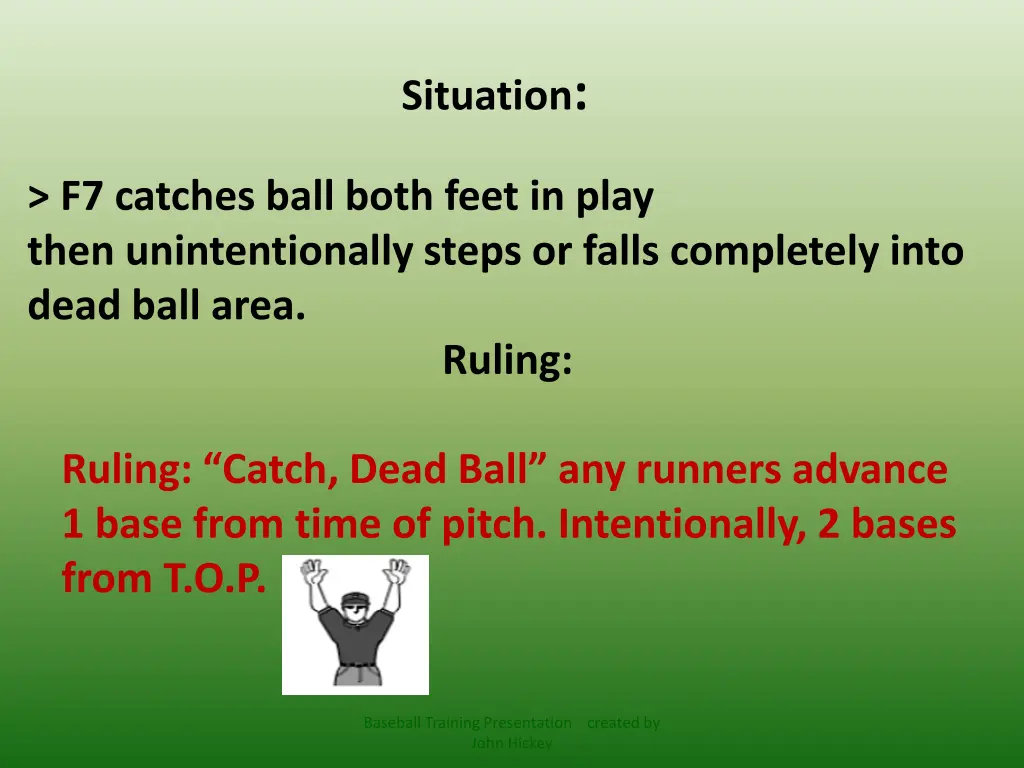 Situation:

> F7 catches ball both feet in play then unintentionally steps or falls completely into dead ball area.

Ruling:

Ruling: “Catch, Dead Ball” any runners advance 1 base from time of pitch. Intentionally, 2 bases from T.O.P.

Baseball Training Presentation created by John Hickey